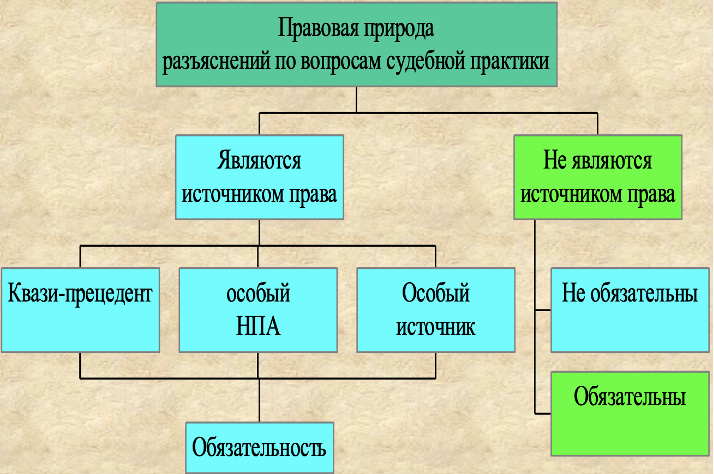 Правовая природа разъяснений по вопросам судебной практики

Являются источником права

Не являются источником права

Квази-прецедент

особый НПА

Особый источник

Не обязательны

Обязательны

Обязательность